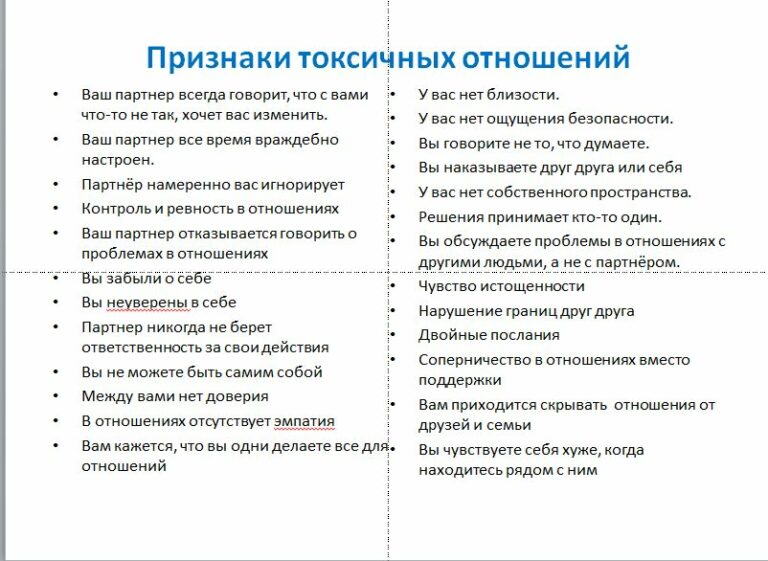 Признаки токсичных отношений

• Ваш партнер всегда говорит, что с вами что-то не так, хочет вас изменить.
• Ваш партнер все время враждебно настроен.
• Партнёр намеренно вас игнорирует
• Контроль и ревность в отношениях
• Ваш партнер отказывается говорить о проблемах в отношениях
• Вы забыли о себе
• Вы неуверены в себе
• Партнер никогда не берет ответственность за свои действия
• Вы не можете быть самим собой
• Между вами нет доверия
• В отношениях отсутствует эмпатия
• Вам кажется, что вы одни делаете все для отношений

• У вас нет близости.
• У вас нет ощущения безопасности.
• Вы говорите не то, что думаете.
• Вы наказываете друг друга или себя
• У вас нет собственного пространства.
• Решения принимает кто-то один.
• Вы обсуждаете проблемы в отношениях с другими людьми, а не с партнёром.
• Чувство истощенности
• Нарушение границ друг друга
• Двойные послания
• Соперничество в отношениях вместо поддержки
• Вам приходится скрывать отношения от друзей и семьи
• Вы чувствуете себя хуже, когда находитесь рядом с ним